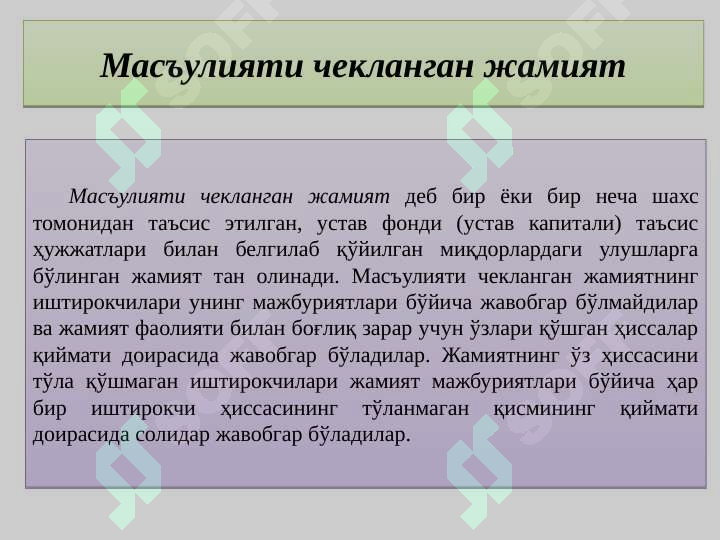 Масъулияти чекланган жамият

Масъулияти чекланган жамият деб бир ёки бир неча шахс томонидан таъсис этилган, устав фонди (устав капитали) таъсис ҳужжатлари билан белгилаб қўйилган миқдорлардаги улушларга бўлинган жамият тан олинади. Масъулияти чекланган жамиятнинг иштирокчилари унинг мажбуриятлари бўйича жавобгар бўлмайдилар ва жамият фаолияти билан боғлиқ зарар учун ўзлари қўшган ҳиссалар қиймати доирасида жавобгар бўладилар. Жамиятнинг ўз ҳиссасини тўла қўшмаган иштирокчилари жамият мажбуриятлари бўйича ҳар бир иштирокчи ҳиссасининг тўланмаган қисмининг қиймати доирасида солидар жавобгар бўладилар.